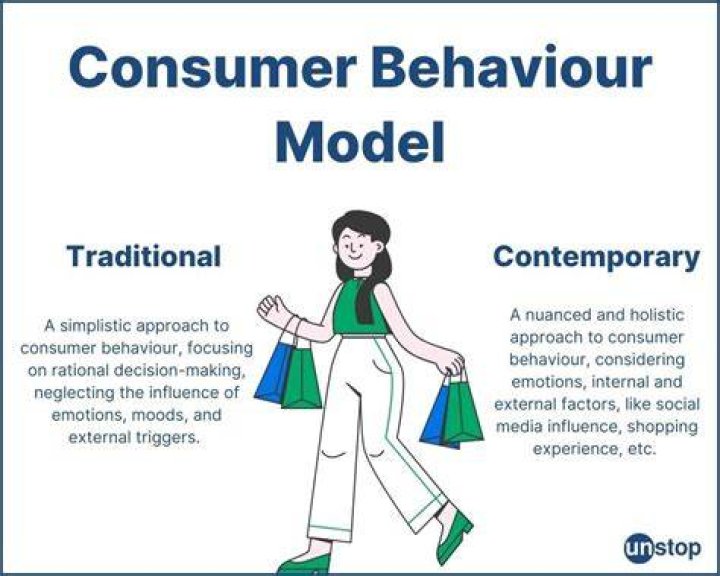 Consumer Behaviour Model

Traditional

A simplistic approach to consumer behaviour, focusing on rational decision-making, neglecting the influence of emotions, moods, and external triggers.

Contemporary

A nuanced and holistic approach to consumer behaviour, considering emotions, internal and external factors, like social media influence, shopping experience, etc.

unstop